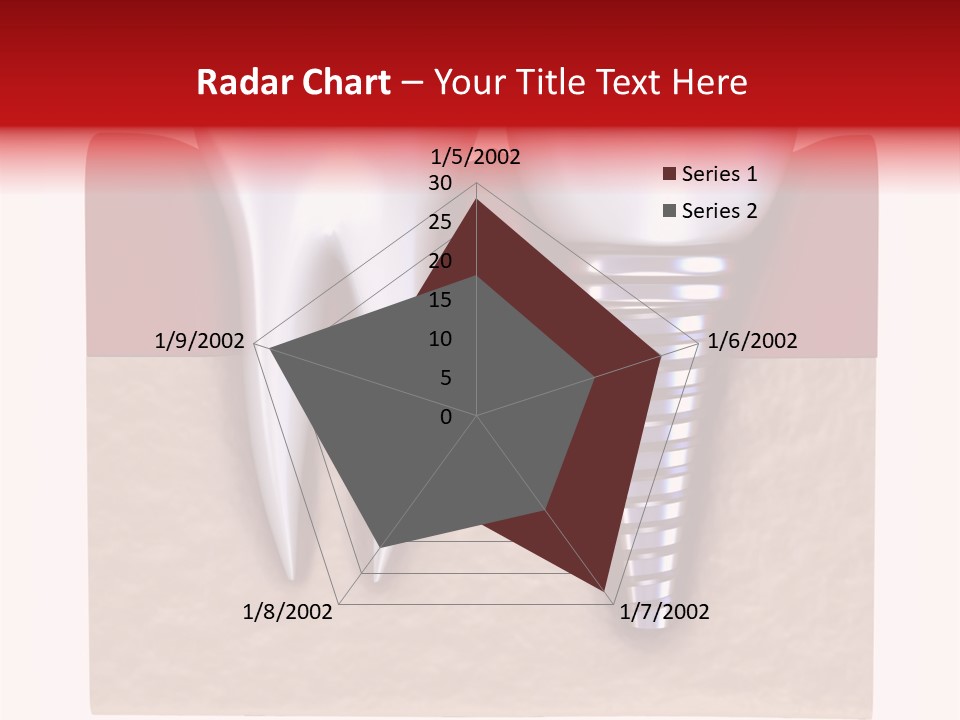 Radar Chart – Your Title Text Here

1/5/2002
30
25
20
15
10
5
0
1/6/2002
1/7/2002
1/8/2002
1/9/2002

Series 1
Series 2